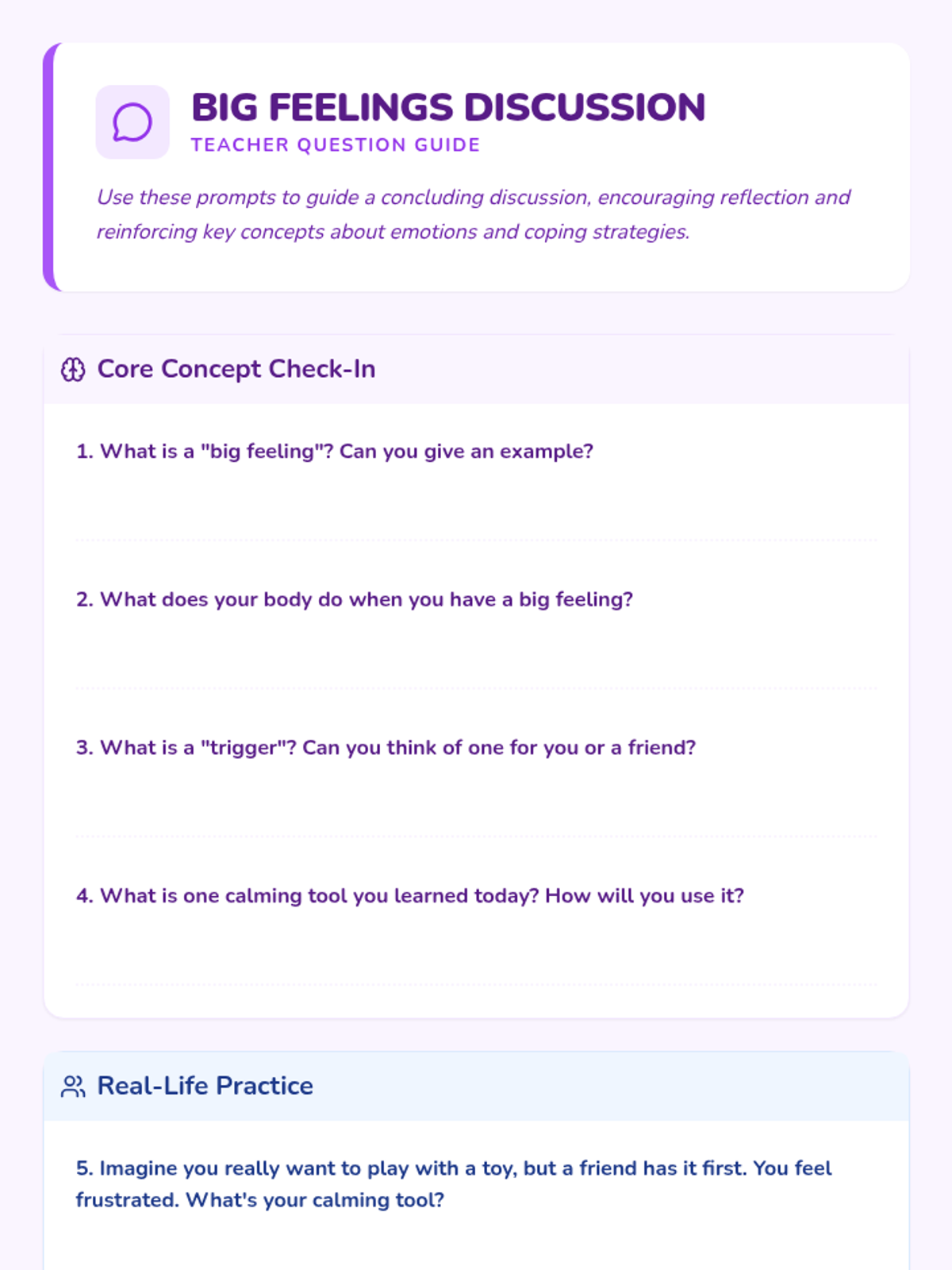 BIG FEELINGS DISCUSSION
TEACHER QUESTION GUIDE

Use these prompts to guide a concluding discussion, encouraging reflection and reinforcing key concepts about emotions and coping strategies.

Core Concept Check-In

1. What is a "big feeling"? Can you give an example?

2. What does your body do when you have a big feeling?

3. What is a "trigger"? Can you think of one for you or a friend?

4. What is one calming tool you learned today? How will you use it?

Real-Life Practice

5. Imagine you really want to play with a toy, but a friend has it first. You feel frustrated. What's your calming tool?